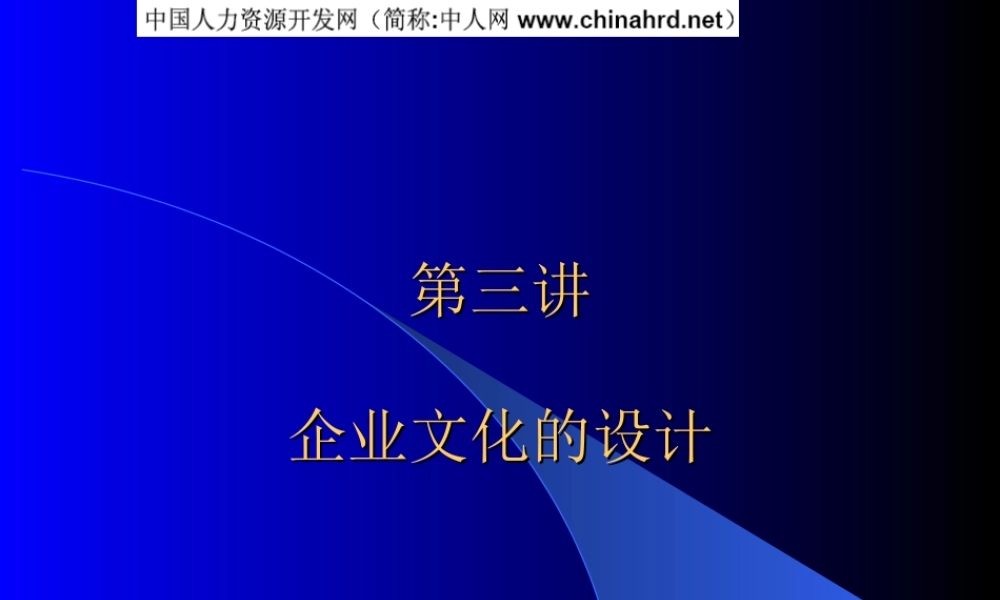 中国人力资源开发网（简称:中人网 www.chinahrd.net）

第三讲

企业文化的设计